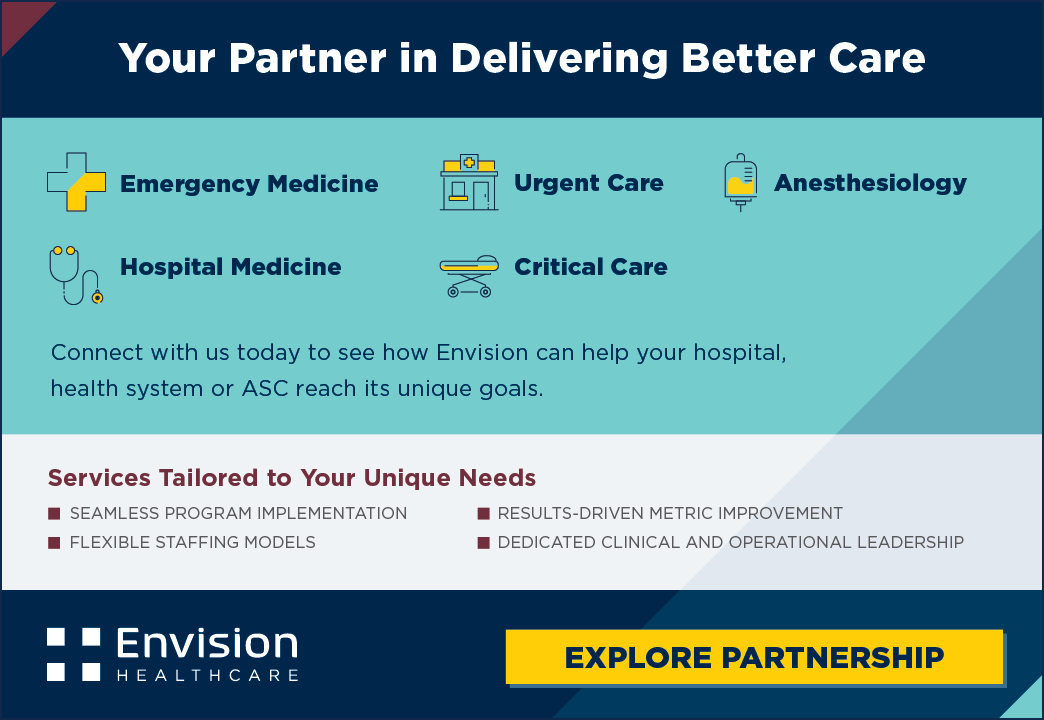 Your Partner in Delivering Better Care

Emergency Medicine

Urgent Care

Anesthesiology

Hospital Medicine

Critical Care

Connect with us today to see how Envision can help your hospital, health system or ASC reach its unique goals.

Services Tailored to Your Unique Needs

SEAMLESS PROGRAM IMPLEMENTATION

FLEXIBLE STAFFING MODELS

RESULTS-DRIVEN METRIC IMPROVEMENT

DEDICATED CLINICAL AND OPERATIONAL LEADERSHIP

Envision HEALTHCARE

EXPLORE PARTNERSHIP